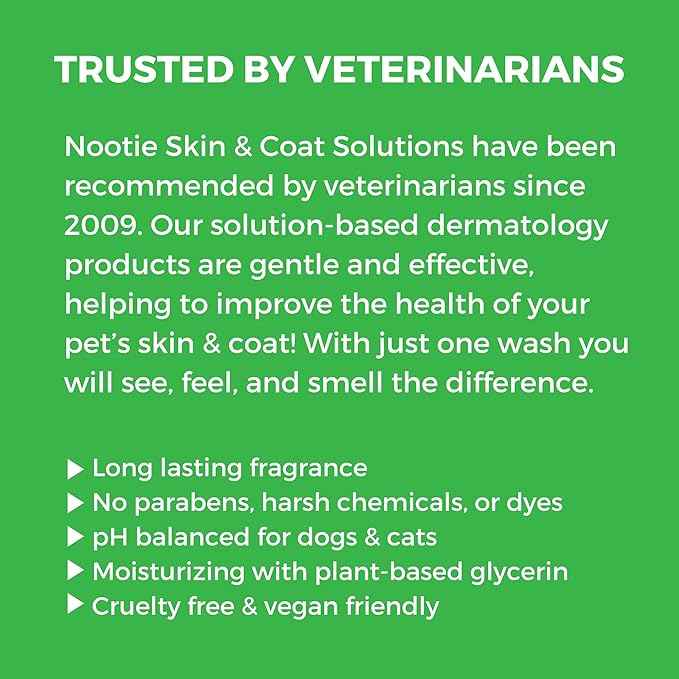 TRUSTED BY VETERINARIANS

Nootie Skin & Coat Solutions have been recommended by veterinarians since 2009. Our solution-based dermatology products are gentle and effective, helping to improve the health of your pet's skin & coat! With just one wash you will see, feel, and smell the difference.

▶ Long lasting fragrance
▶ No parabens, harsh chemicals, or dyes
▶ pH balanced for dogs & cats
▶ Moisturizing with plant-based glycerin
▶ Cruelty free & vegan friendly